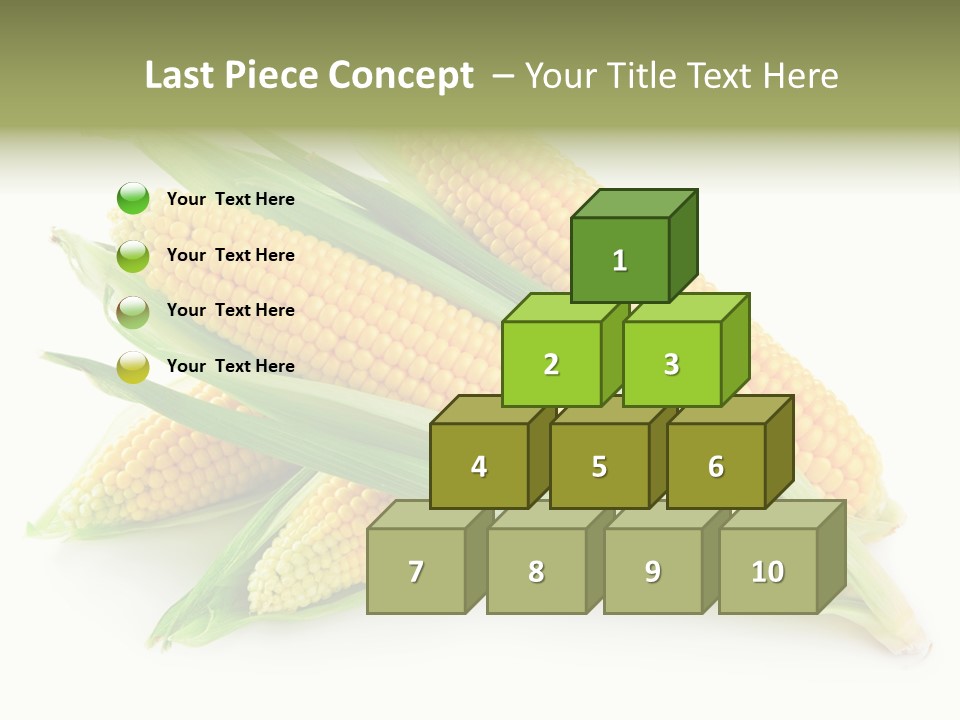 Last Piece Concept – Your Title Text Here

Your Text Here

Your Text Here

Your Text Here

Your Text Here

1

2

3

4

5

6

7

8

9

10